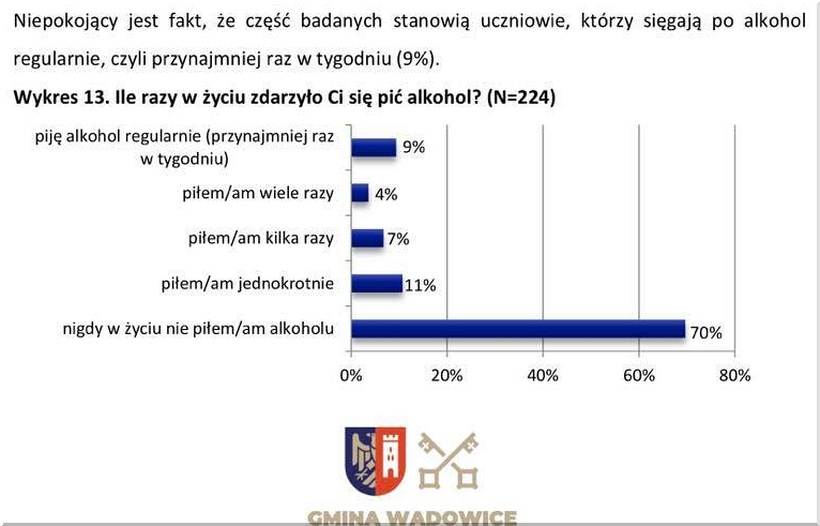 Niepokojący jest fakt, że część badanych stanowią uczniowie, którzy sięgają po alkohol regularnie, czyli przynajmniej raz w tygodniu (9%).

Wykres 13. Ile razy w życiu zdarzyło Ci się pić alkohol? (N=224)

piję alkohol regularnie (przynajmniej raz w tygodniu) 9%
piłem/am wiele razy 4%
piłem/am kilka razy 7%
piłem/am jednokrotnie 11%
nigdy w życiu nie piłem/am alkoholu 70%

0% 20% 40% 60% 80%

GMINA WADOWICE